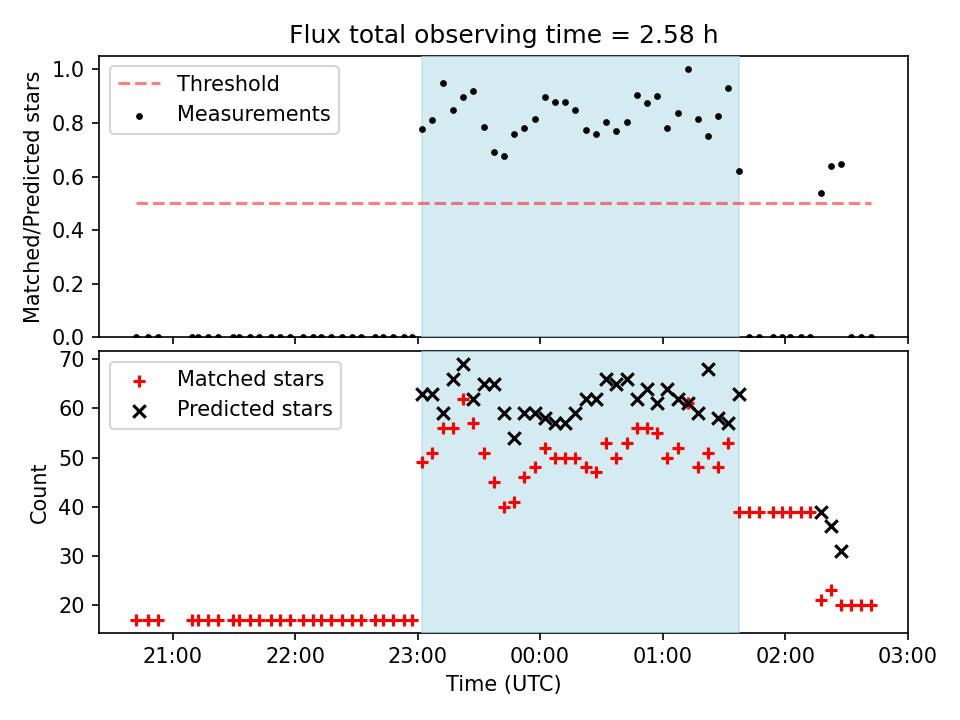 Flux total observing time = 2.58 h

Threshold
Measurements

Matched/Predicted stars

1.0
0.8
0.6
0.4
0.2
0.0

Matched stars
Predicted stars

Count

70
60
50
40
30
20

21:00
22:00
23:00
00:00
01:00
02:00
03:00

Time (UTC)